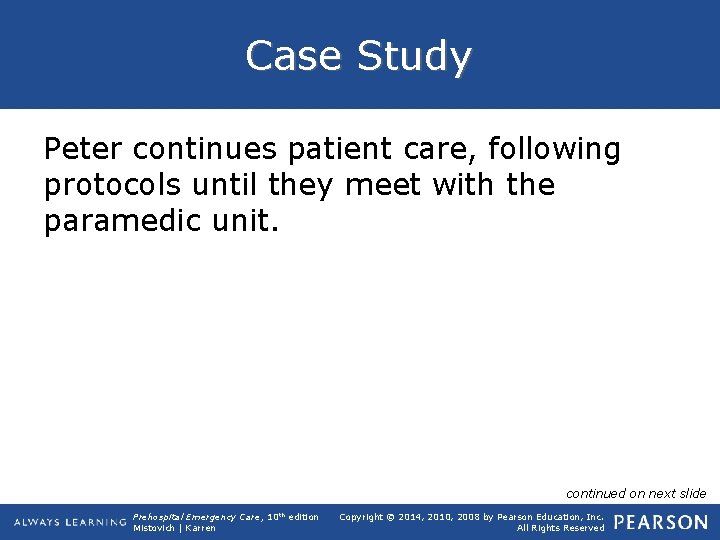 Case Study

Peter continues patient care, following protocols until they meet with the paramedic unit.

continued on next slide

ALWAYS LEARNING

Prehospital Emergency Care, 10th edition
Mistovich | Karren

Copyright © 2014, 2010, 2008 by Pearson Education, Inc.
All Rights Reserved

PEARSON